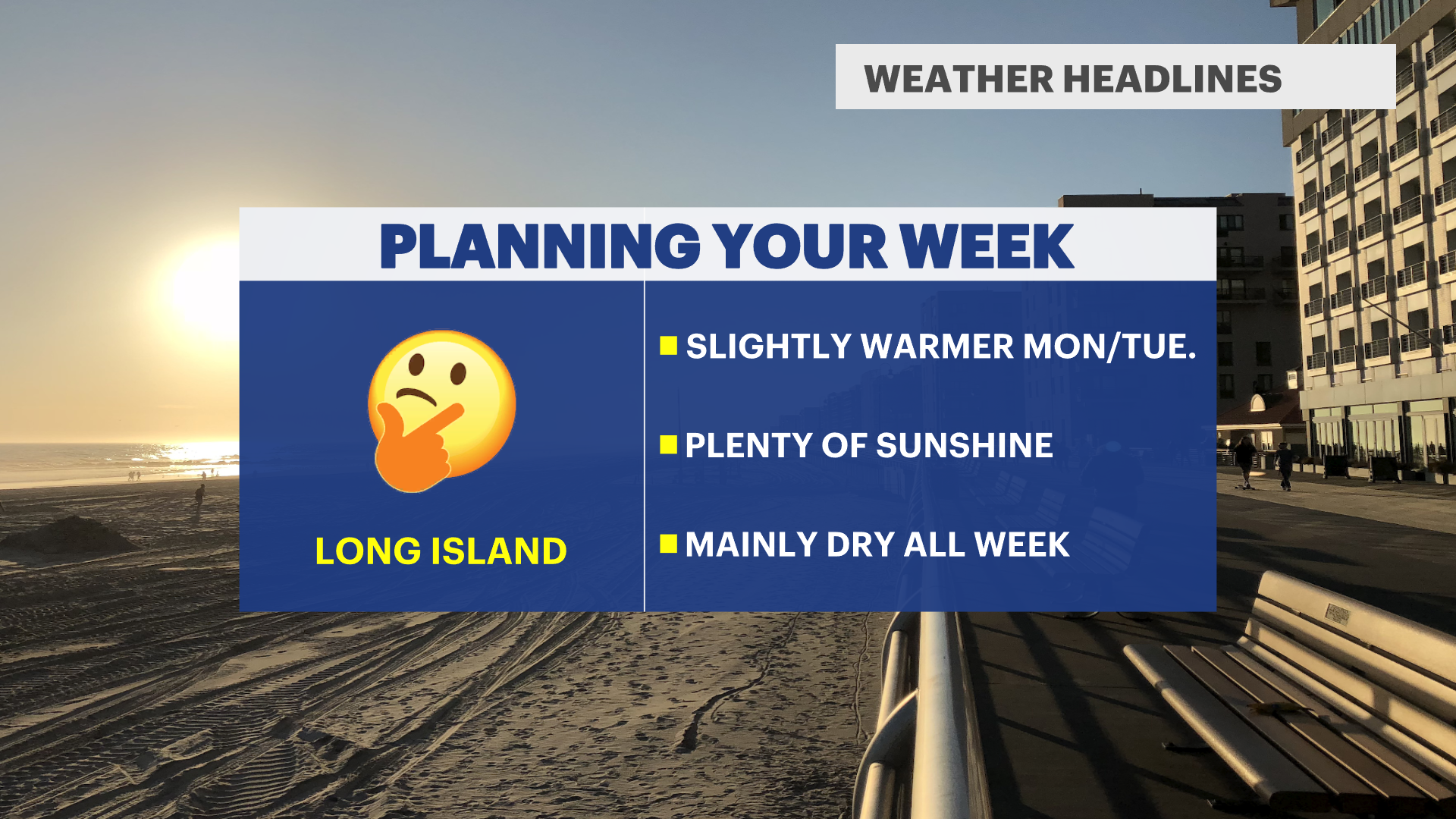 WEATHER HEADLINES

PLANNING YOUR WEEK

LONG ISLAND

SLIGHTLY WARMER MON/TUE.

PLENTY OF SUNSHINE

MAINLY DRY ALL WEEK